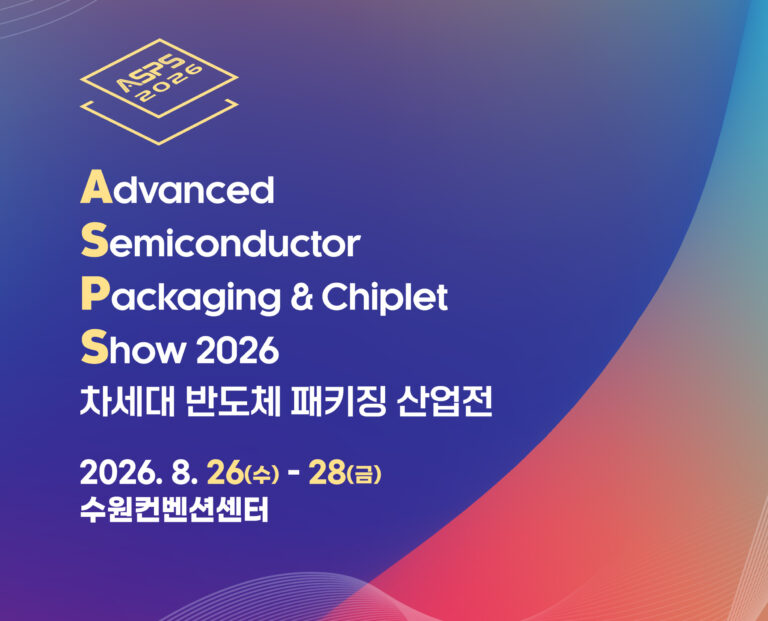 ASPS 2026

Advanced
Semiconductor
Packaging & Chiplet
Show 2026
차세대 반도체 패키징 산업전

2026. 8. 26(수) - 28(금)
수원컨벤션센터